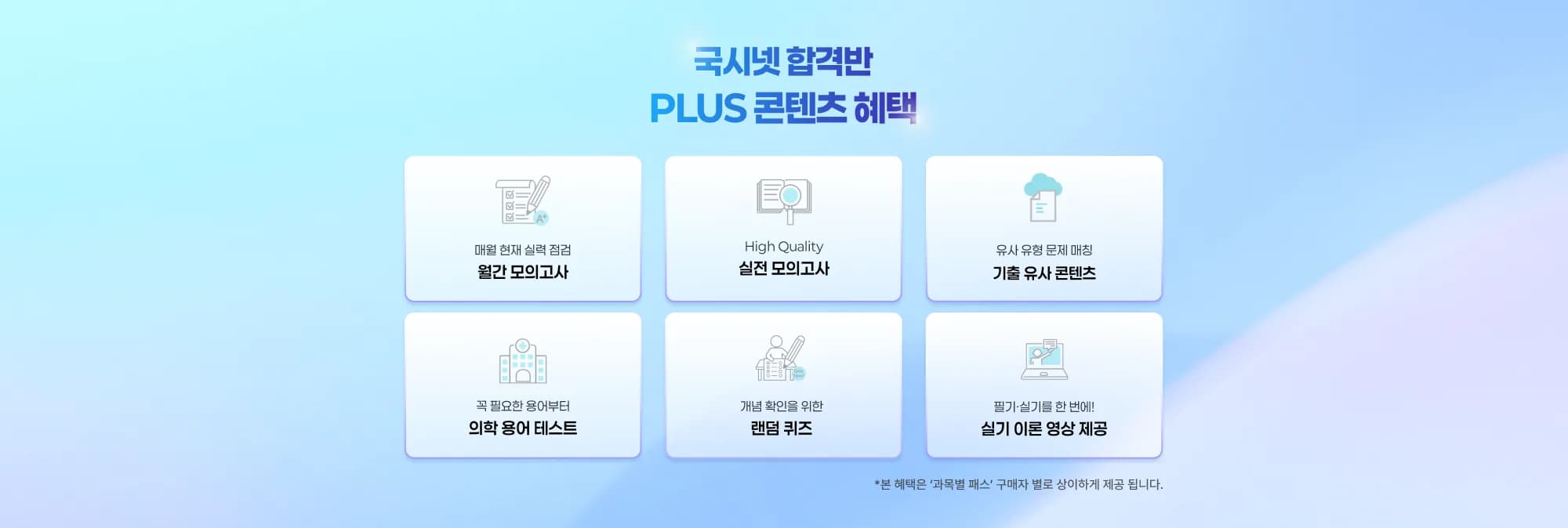 국시넷 합격반
PLUS 콘텐츠 혜택

A+
매월 현재 실력 점검
월간 모의고사

High Quality
실전 모의고사

유사 유형 문제 매칭
기출 유사 콘텐츠

꼭 필요한 용어부터
의학 용어 테스트

개념 확인을 위한
랜덤 퀴즈

필기·실기를 한 번에!
실기 이론 영상 제공

*본 혜택은 '과목별 패스' 구매자 별로 상이하게 제공 됩니다.